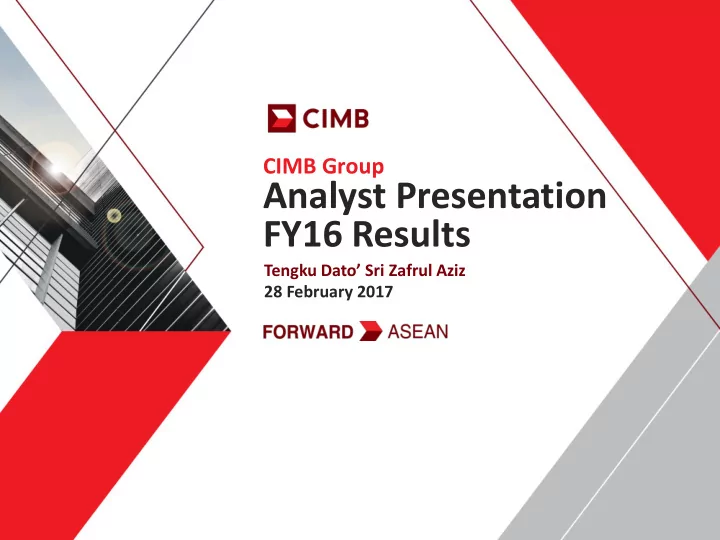 CIMB

CIMB Group
Analyst Presentation
FY16 Results

Tengku Dato' Sri Zafrul Aziz
28 February 2017

FORWARD ASEAN